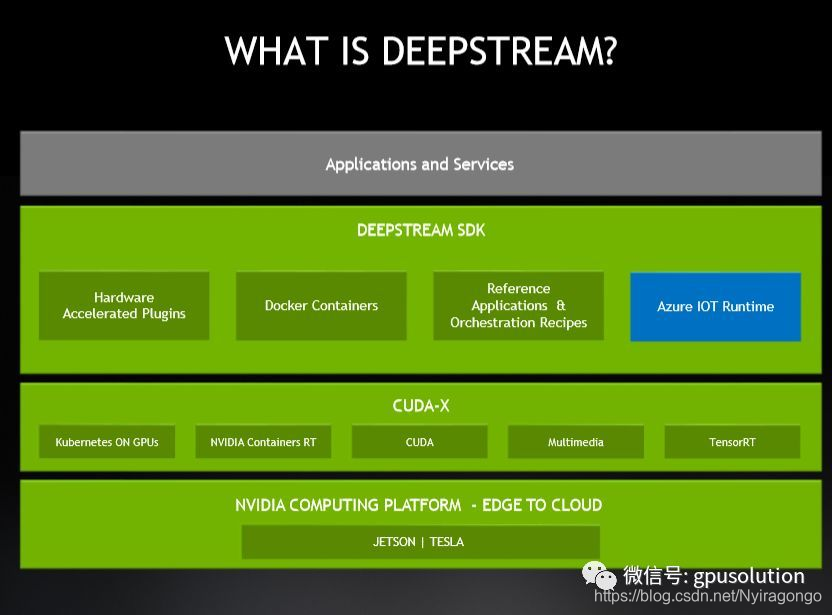 WHAT IS DEEPSTREAM?

Applications and Services

DEEPSTREAM SDK

Hardware Accelerated Plugins

Docker Containers

Reference Applications & Orchestration Recipes

Azure IOT Runtime

CUDA-X

Kubernetes ON GPUs

NVIDIA Containers RT

CUDA

Multimedia

TensorRT

NVIDIA COMPUTING PLATFORM - EDGE TO CLOUD

JETSON | TESLA

微信号: gpusolution

https://blog.csdn.net/Nyiragongo